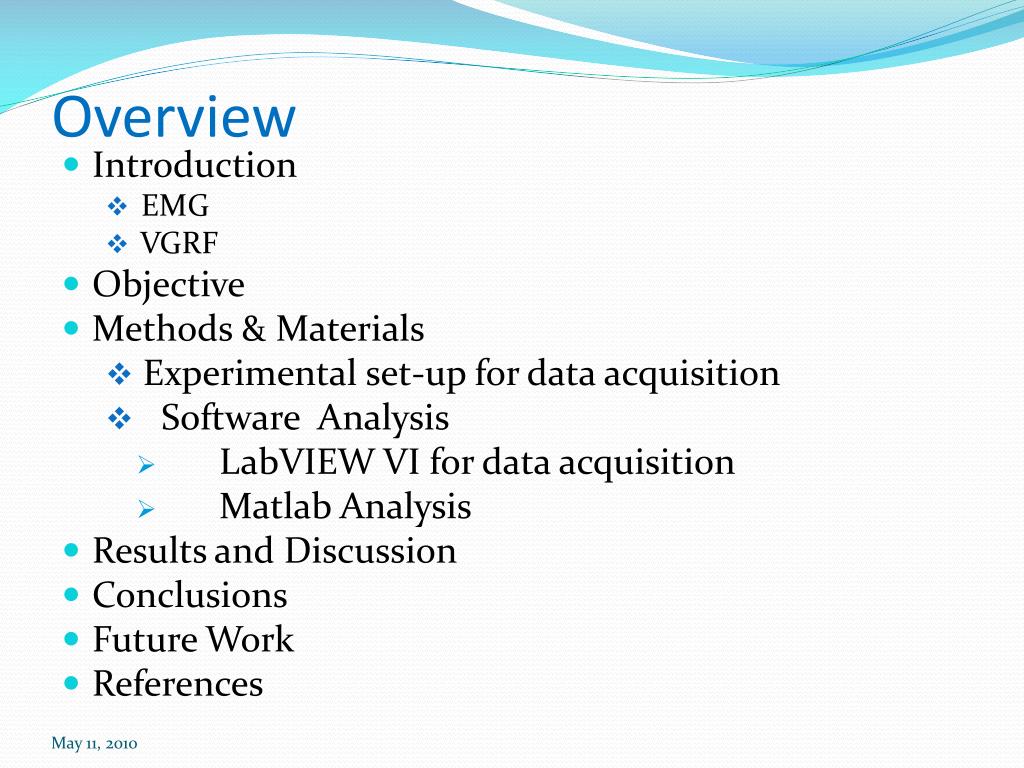 Overview

- Introduction
  - EMG
  - VGRF
- Objective
- Methods & Materials
  - Experimental set-up for data acquisition
  - Software Analysis
    - LabVIEW VI for data acquisition
    - Matlab Analysis
- Results and Discussion
- Conclusions
- Future Work
- References

May 11, 2010